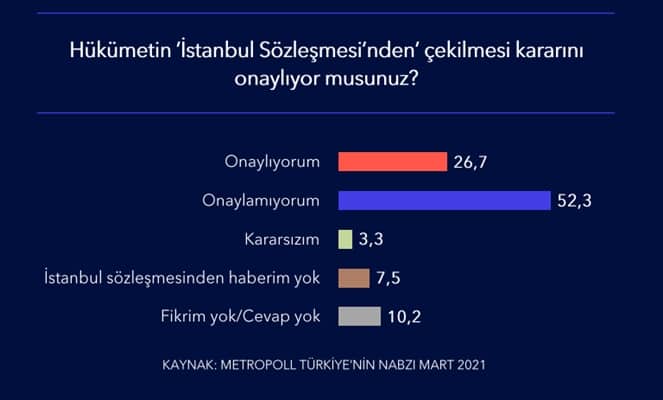 Hükümetin 'İstanbul Sözleşmesi'nden' çekilmesi kararını onaylıyor musunuz?

Onaylıyorum 26,7

Onaylamıyorum 52,3

Kararsızım 3,3

İstanbul sözleşmesinden haberim yok 7,5

Fikrim yok/Cevap yok 10,2

KAYNAK: METROPOLL TÜRKİYE'NİN NABZI MART 2021